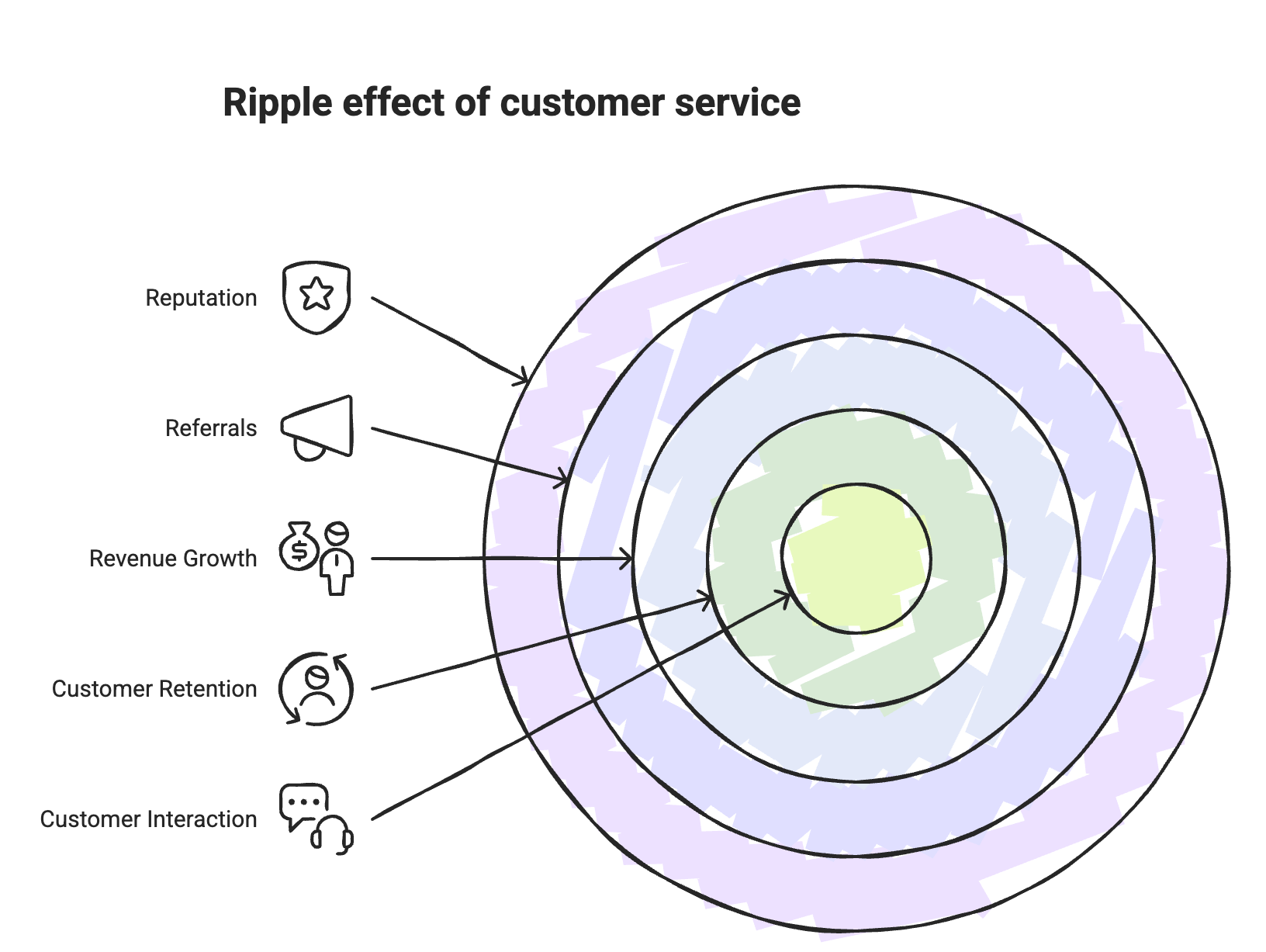 Ripple effect of customer service

Reputation

Referrals

Revenue Growth

Customer Retention

Customer Interaction